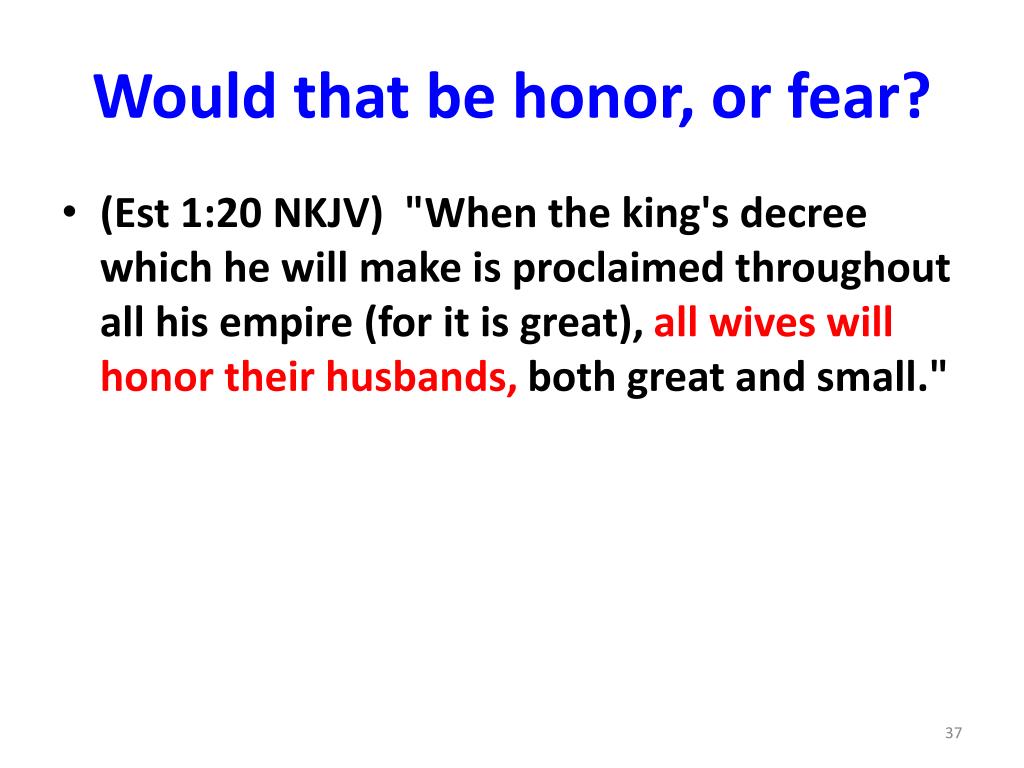 Would that be honor, or fear?

• (Est 1:20 NKJV) "When the king's decree which he will make is proclaimed throughout all his empire (for it is great), all wives will honor their husbands, both great and small."

37